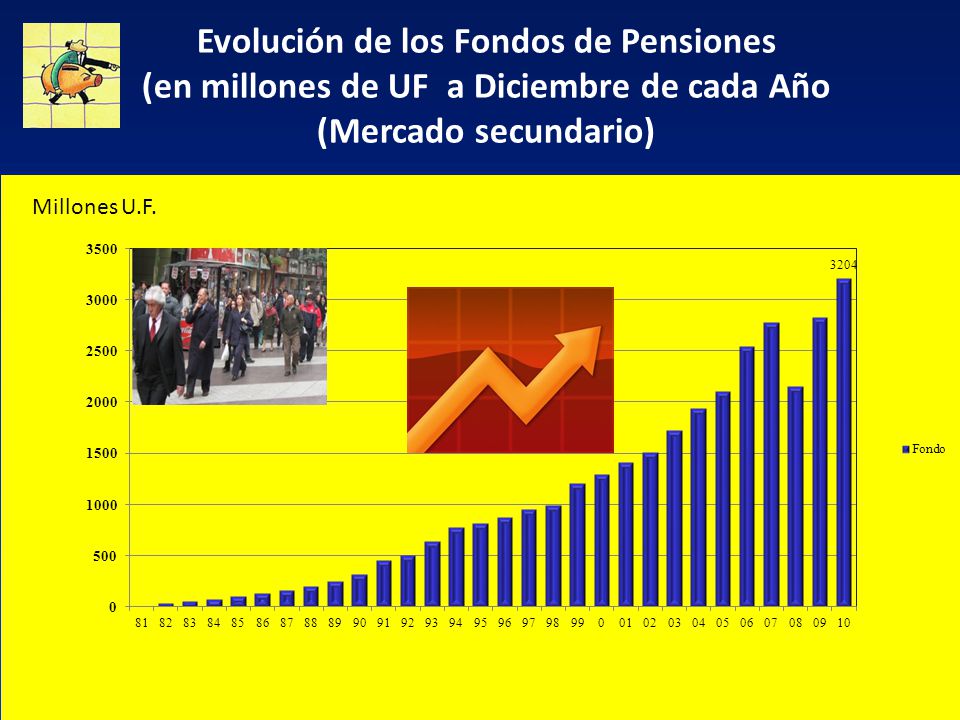 Evolución de los Fondos de Pensiones
(en millones de UF a Diciembre de cada Año
(Mercado secundario)

Millones U.F.

3500
3000
2500
2000
1500
1000
500
0

3204

Fondo

81 82 83 84 85 86 87 88 89 90 91 92 93 94 95 96 97 98 99 0 01 02 03 04 05 06 07 08 09 10